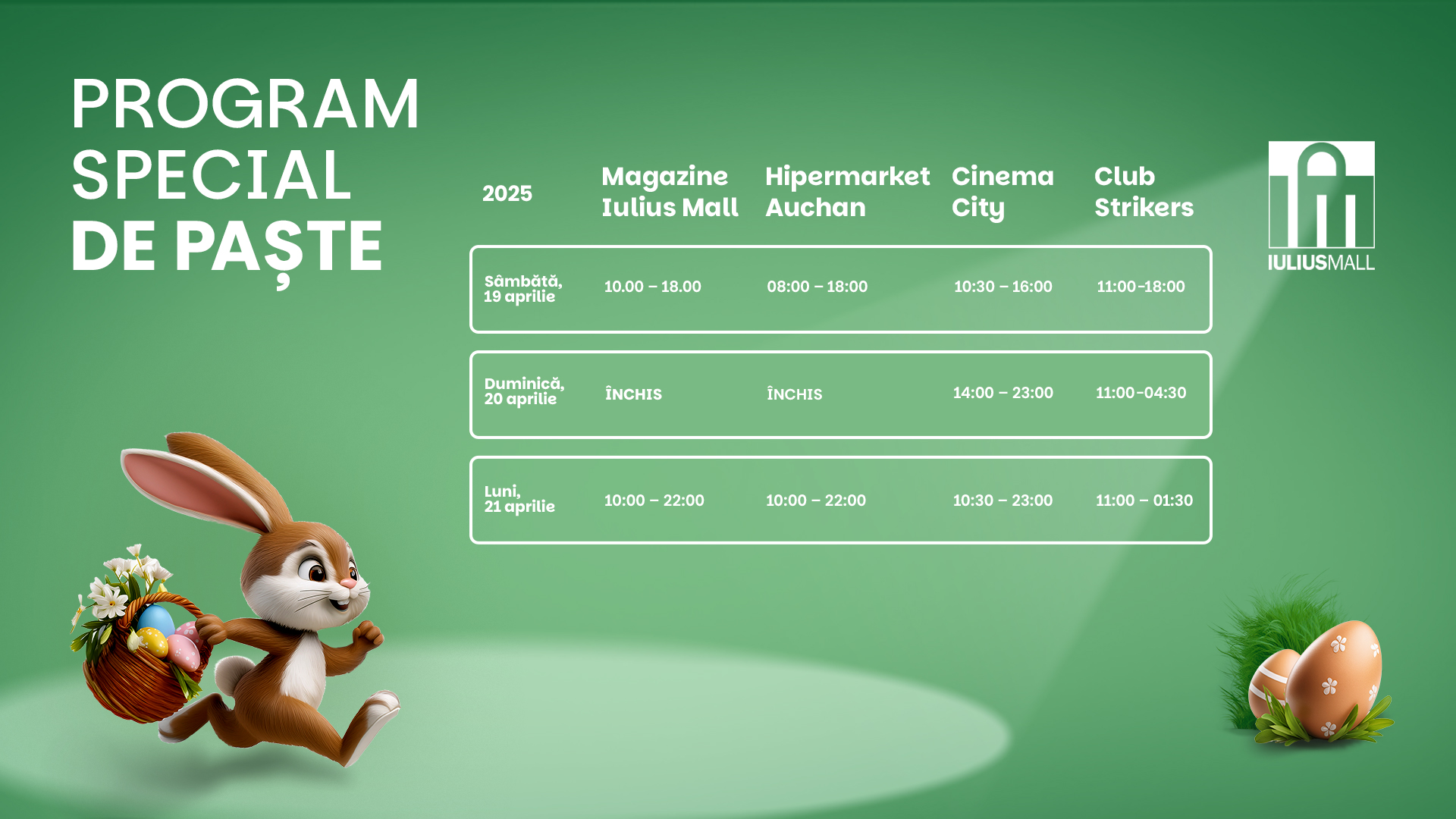 PROGRAM SPECIAL DE PAȘTE

| 2025 | Magazine Iulius Mall | Hipermarket Auchan | Cinema City | Club Strikers |
|---|---|---|---|---|
| Sâmbătă, 19 aprilie | 10.00 – 18.00 | 08:00 – 18:00 | 10:30 – 16:00 | 11:00-18:00 |
| Duminică, 20 aprilie | ÎNCHIS | ÎNCHIS | 14:00 – 23:00 | 11:00-04:30 |
| Luni, 21 aprilie | 10:00 – 22:00 | 10:00 – 22:00 | 10:30 – 23:00 | 11:00 – 01:30 |

IULIUSMALL